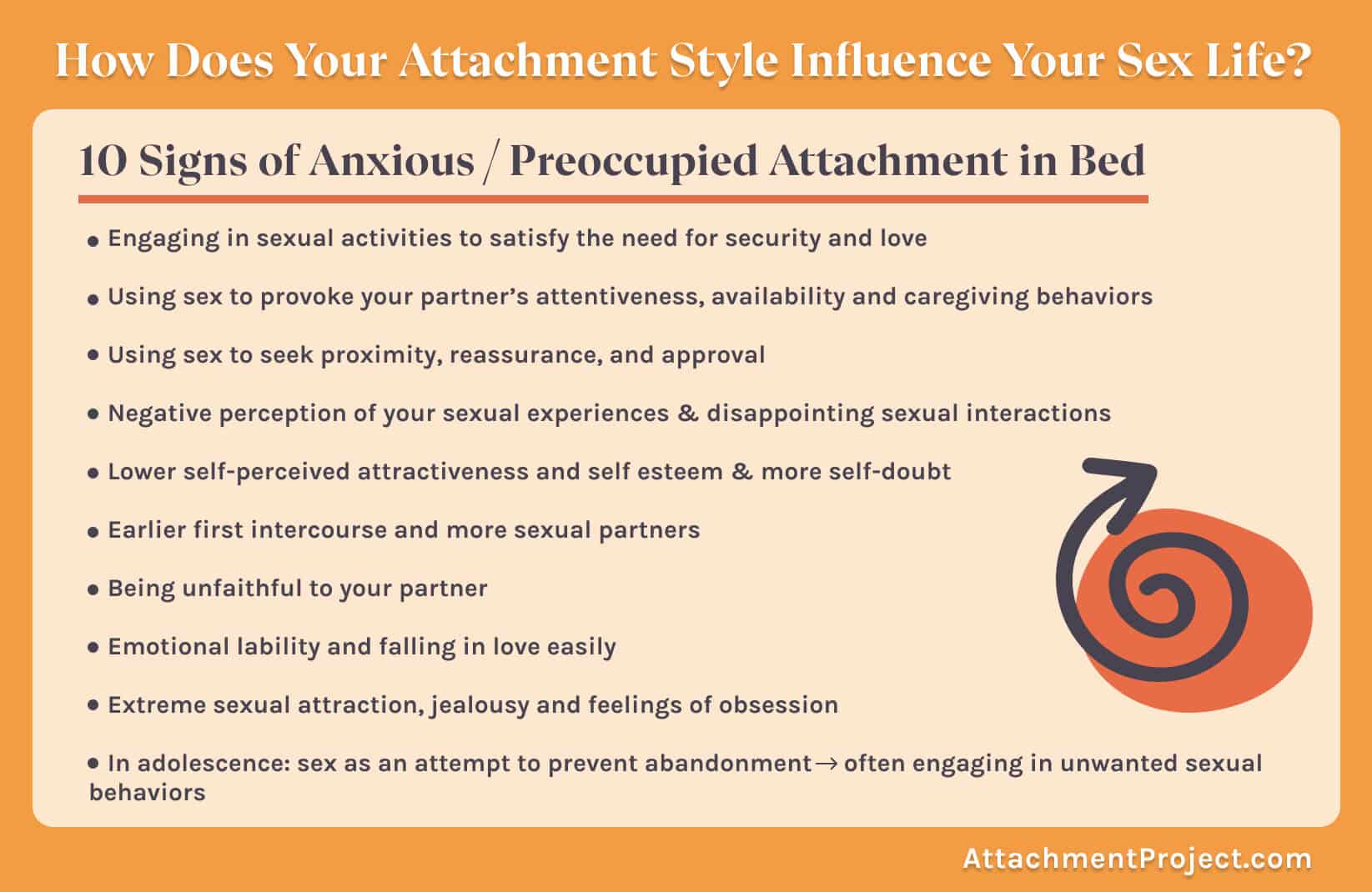 How Does Your Attachment Style Influence Your Sex Life?

10 Signs of Anxious / Preoccupied Attachment in Bed

• Engaging in sexual activities to satisfy the need for security and love

• Using sex to provoke your partner's attentiveness, availability and caregiving behaviors

• Using sex to seek proximity, reassurance, and approval

• Negative perception of your sexual experiences & disappointing sexual interactions

• Lower self-perceived attractiveness and self esteem & more self-doubt

• Earlier first intercourse and more sexual partners

• Being unfaithful to your partner

• Emotional lability and falling in love easily

• Extreme sexual attraction, jealousy and feelings of obsession

• In adolescence: sex as an attempt to prevent abandonment → often engaging in unwanted sexual behaviors

AttachmentProject.com